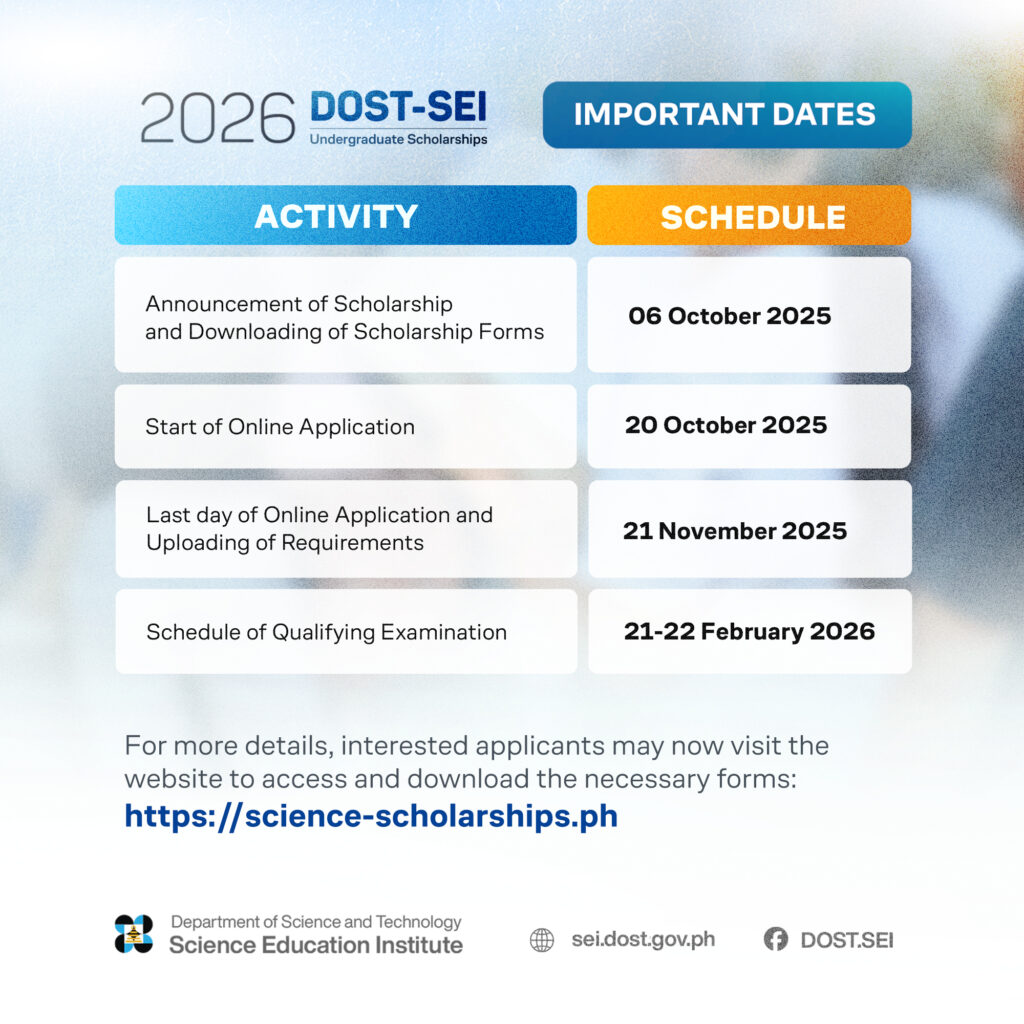 2026 DOST-SEI
Undergraduate Scholarships

IMPORTANT DATES

| ACTIVITY | SCHEDULE |
|---|---|
| Announcement of Scholarship and Downloading of Scholarship Forms | 06 October 2025 |
| Start of Online Application | 20 October 2025 |
| Last day of Online Application and Uploading of Requirements | 21 November 2025 |
| Schedule of Qualifying Examination | 21-22 February 2026 |

For more details, interested applicants may now visit the website to access and download the necessary forms:
https://science-scholarships.ph

Department of Science and Technology
Science Education Institute

sei.dost.gov.ph

DOST.SEI